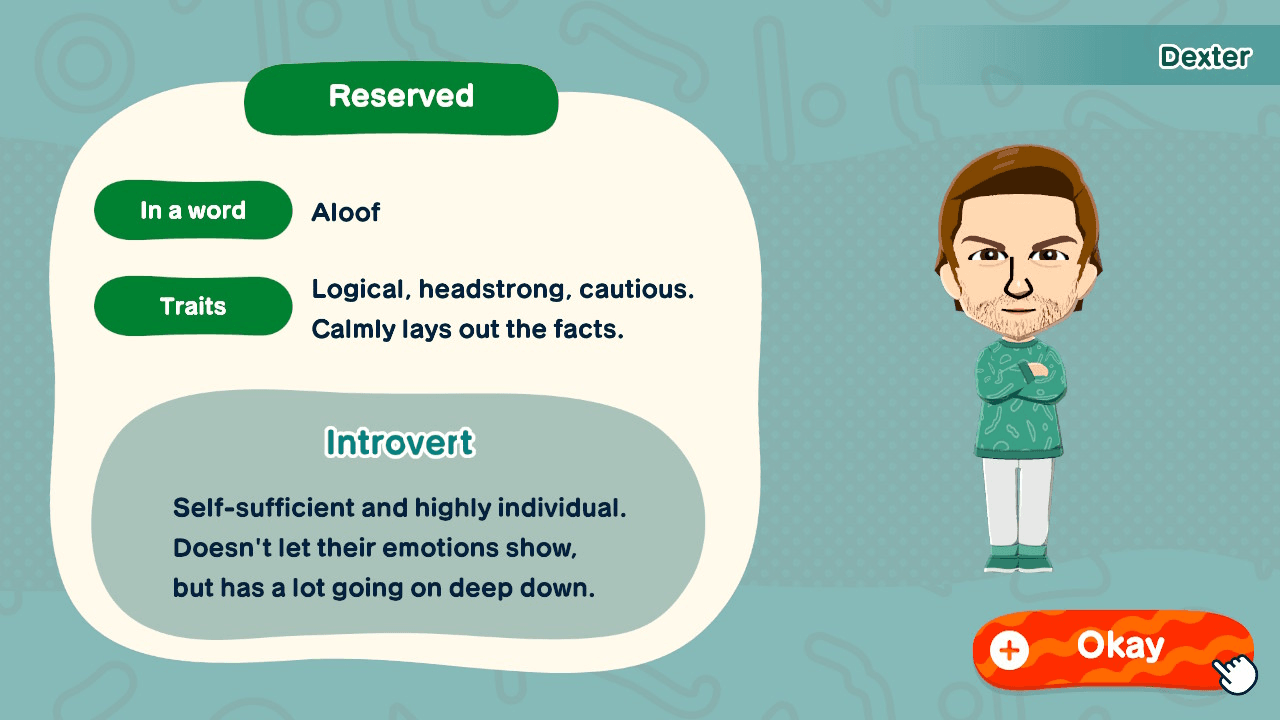 Dexter

Reserved

In a word Aloof

Traits Logical, headstrong, cautious. Calmly lays out the facts.

Introvert

Self-sufficient and highly individual. Doesn't let their emotions show, but has a lot going on deep down.

+ Okay